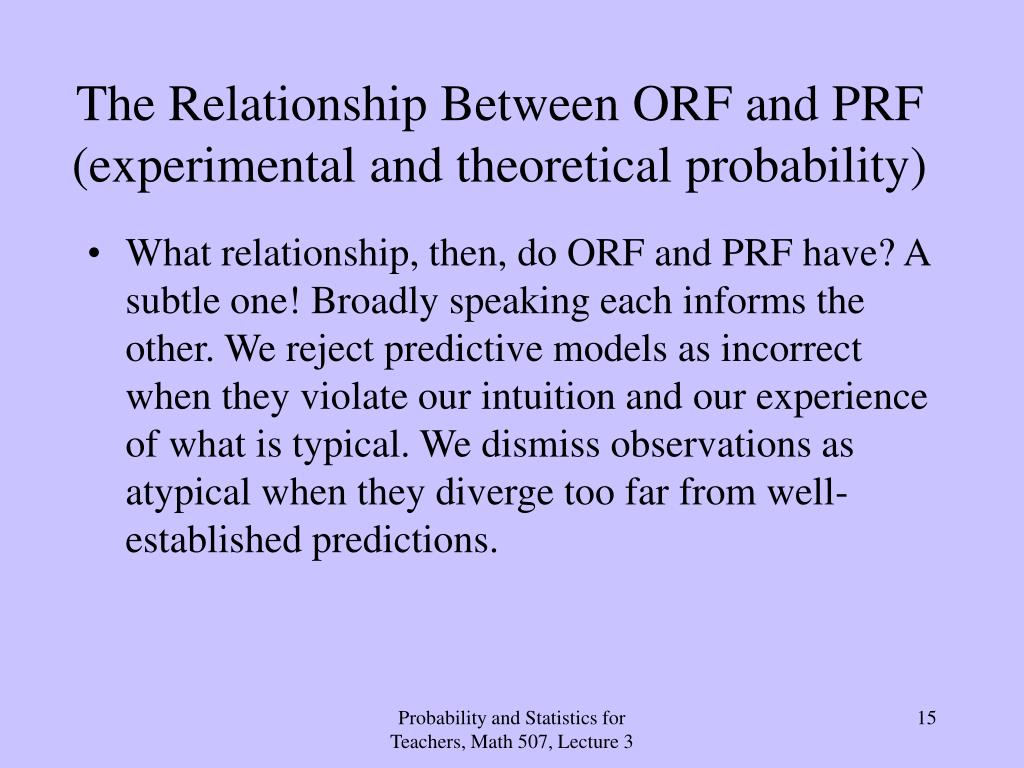 The Relationship Between ORF and PRF (experimental and theoretical probability)

• What relationship, then, do ORF and PRF have? A subtle one! Broadly speaking each informs the other. We reject predictive models as incorrect when they violate our intuition and our experience of what is typical. We dismiss observations as atypical when they diverge too far from well-established predictions.

Probability and Statistics for Teachers, Math 507, Lecture 3

15